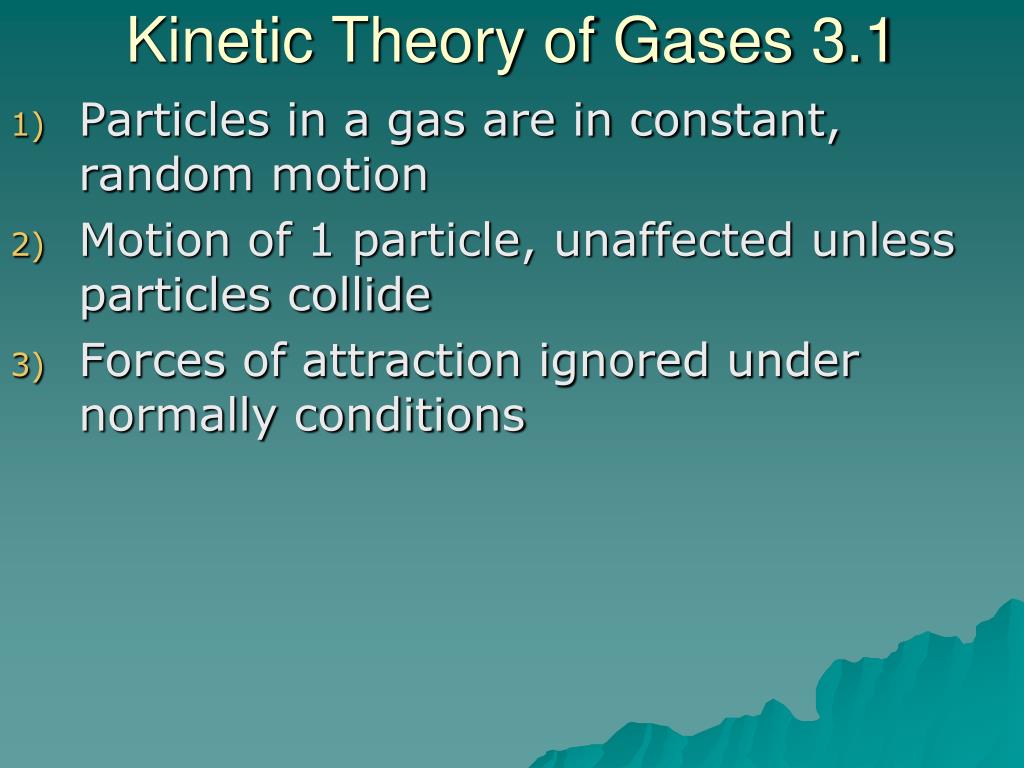 Kinetic Theory of Gases 3.1

1) Particles in a gas are in constant, random motion

2) Motion of 1 particle, unaffected unless particles collide

3) Forces of attraction ignored under normally conditions